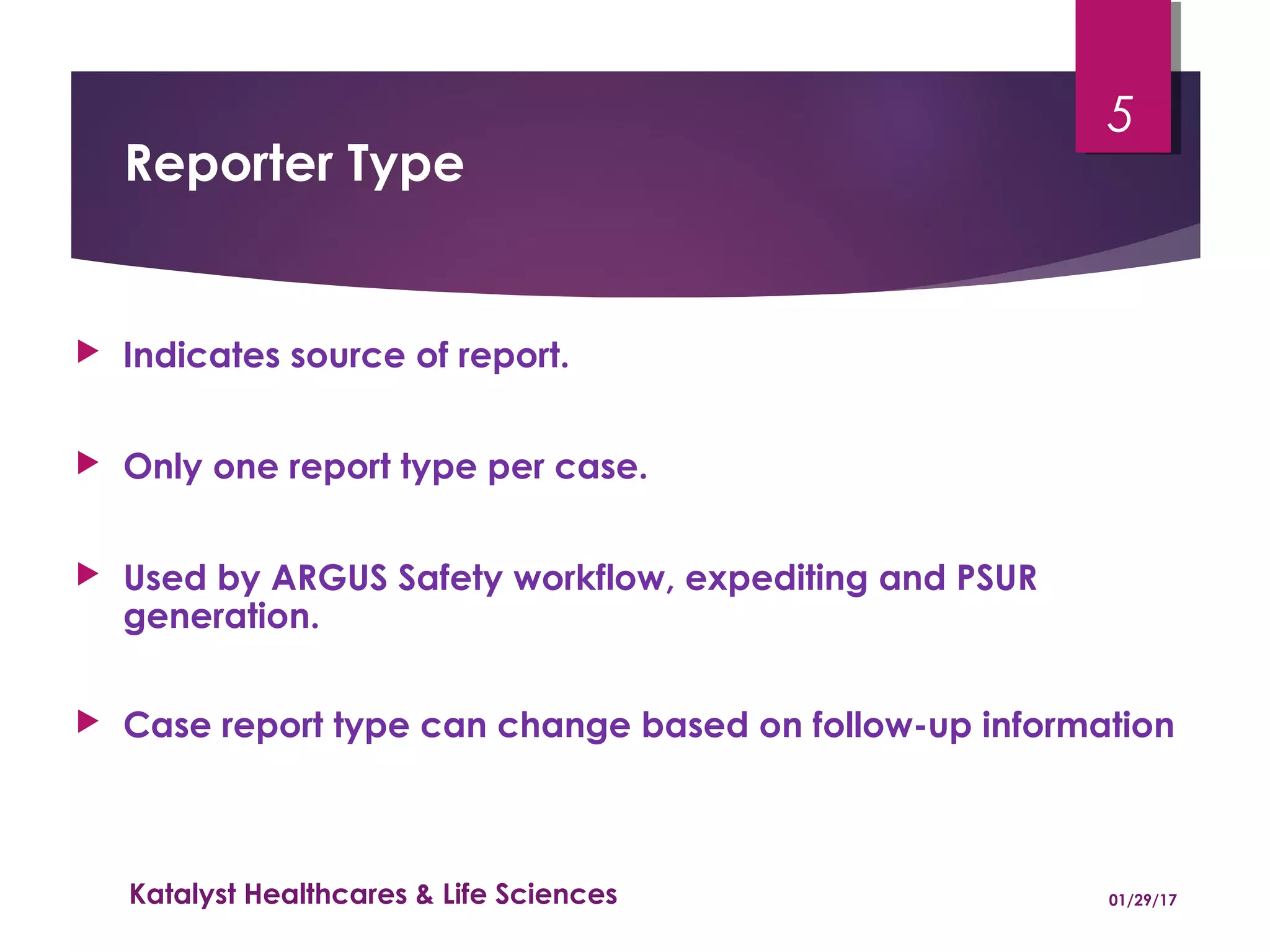 5

Reporter Type

Indicates source of report.

Only one report type per case.

Used by ARGUS Safety workflow, expediting and PSUR generation.

Case report type can change based on follow-up information

Katalyst Healthcares & Life Sciences

01/29/17